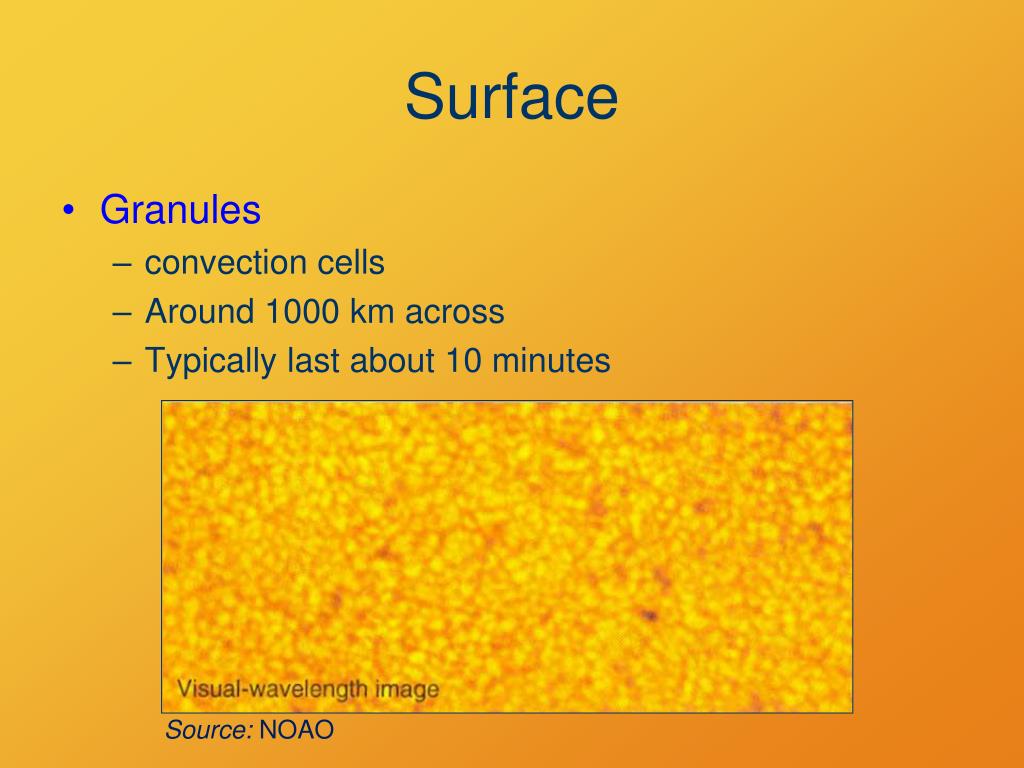 Surface

• Granules
– convection cells
– Around 1000 km across
– Typically last about 10 minutes

Visual-wavelength image

Source: NOAO